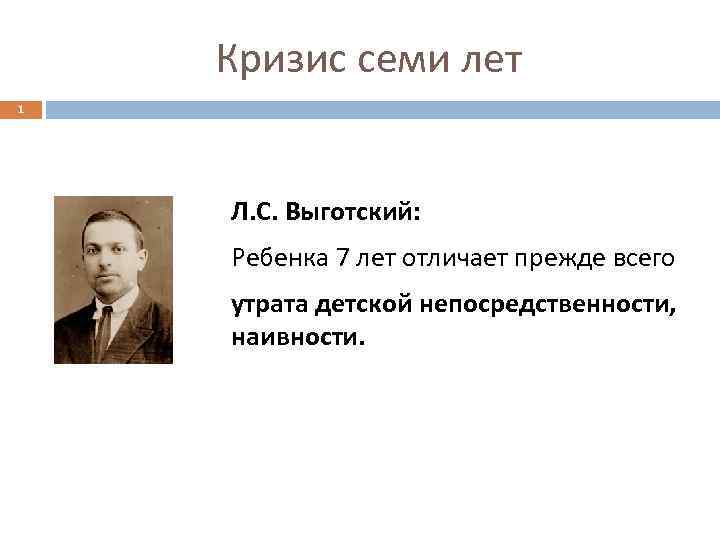 Кризис семи лет

1

Л.С. Выготский:

Ребенка 7 лет отличает прежде всего

утрата детской непосредственности, наивности.